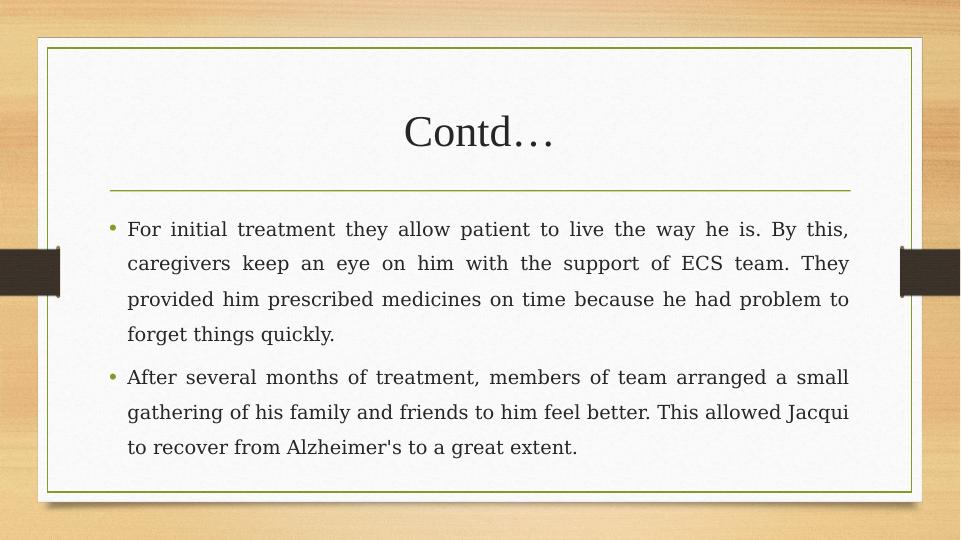 Contd…

• For initial treatment they allow patient to live the way he is. By this, caregivers keep an eye on him with the support of ECS team. They provided him prescribed medicines on time because he had problem to forget things quickly.

• After several months of treatment, members of team arranged a small gathering of his family and friends to him feel better. This allowed Jacqui to recover from Alzheimer's to a great extent.